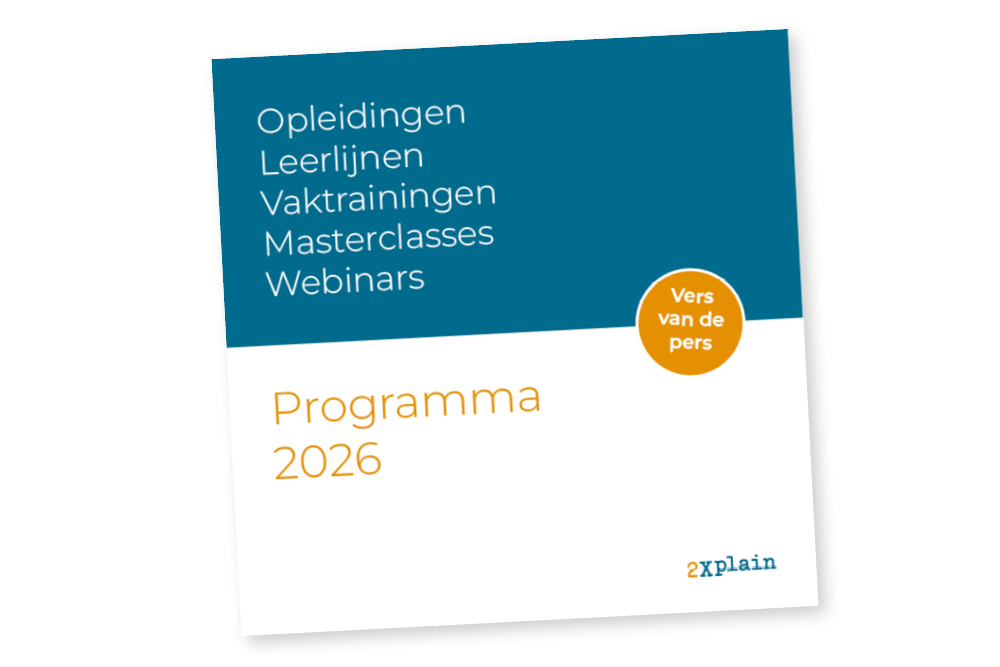 Opleidingen
Leerlijnen
Vaktrainingen
Masterclasses
Webinars

Vers van de pers

Programma 2026

2Xplain